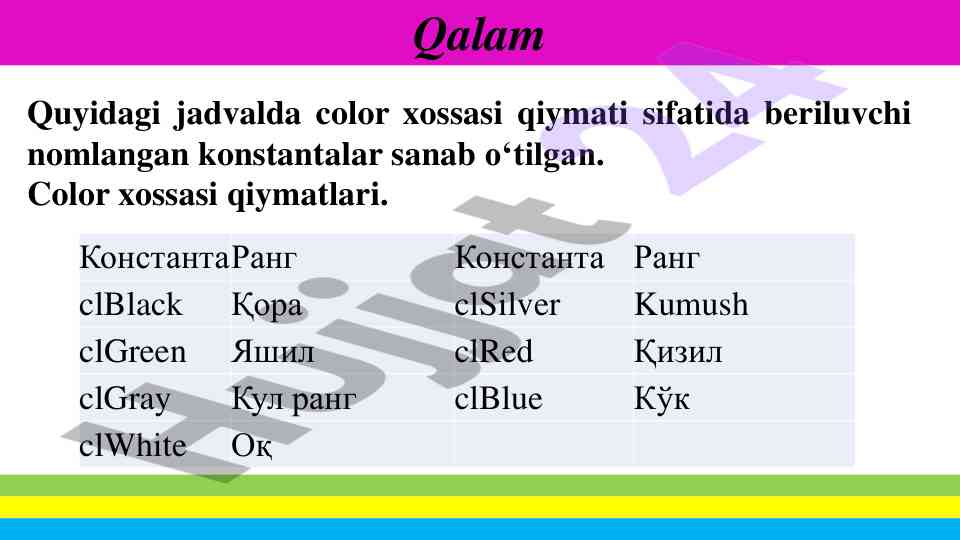 Qalam

Quyidagi jadvalda color xossasi qiymati sifatida beriluvchi nomlangan konstantalar sanab o‘tilgan.
Color xossasi qiymatlari.

| Константа | Ранг | Константа | Ранг |
|---|---|---|---|
| clBlack | Қора | clSilver | Kumush |
| clGreen | Яшил | clRed | Қизил |
| clGray | Кул ранг | clBlue | Кўк |
| clWhite | Оқ | | |

Hujjat 24